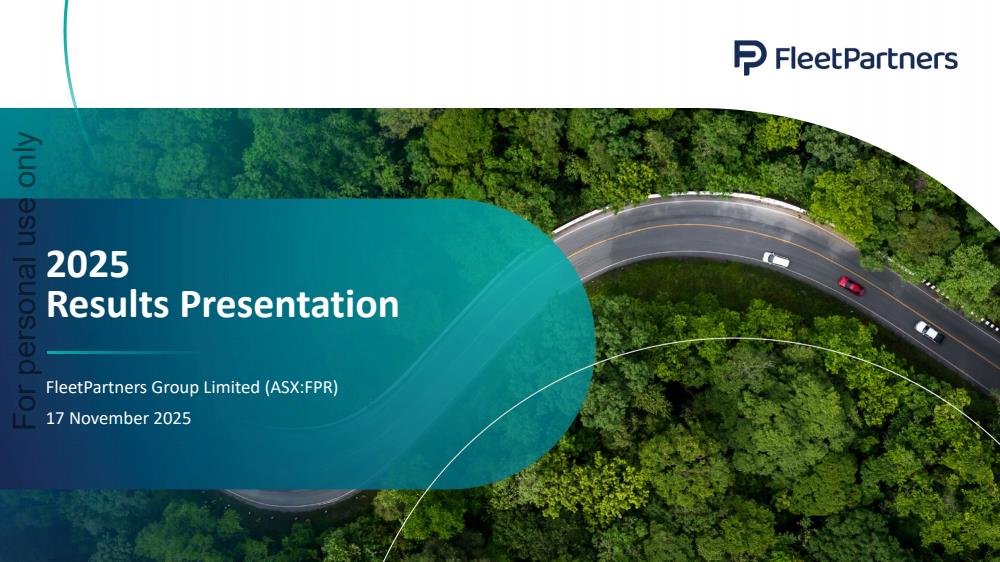 FleetPartners

For personal use only

2025
Results Presentation

FleetPartners Group Limited (ASX:FPR)
17 November 2025